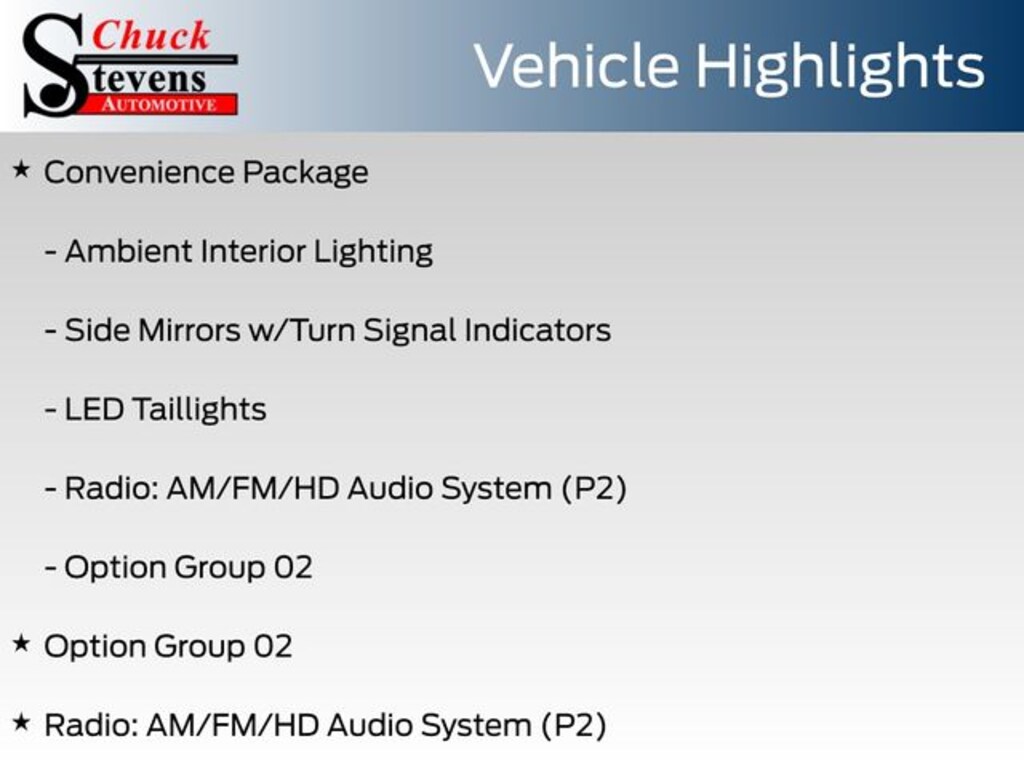 Chuck Stevens AUTOMOTIVE

Vehicle Highlights

★ Convenience Package

- Ambient Interior Lighting

- Side Mirrors w/Turn Signal Indicators

- LED Taillights

- Radio: AM/FM/HD Audio System (P2)

- Option Group 02

★ Option Group 02

★ Radio: AM/FM/HD Audio System (P2)